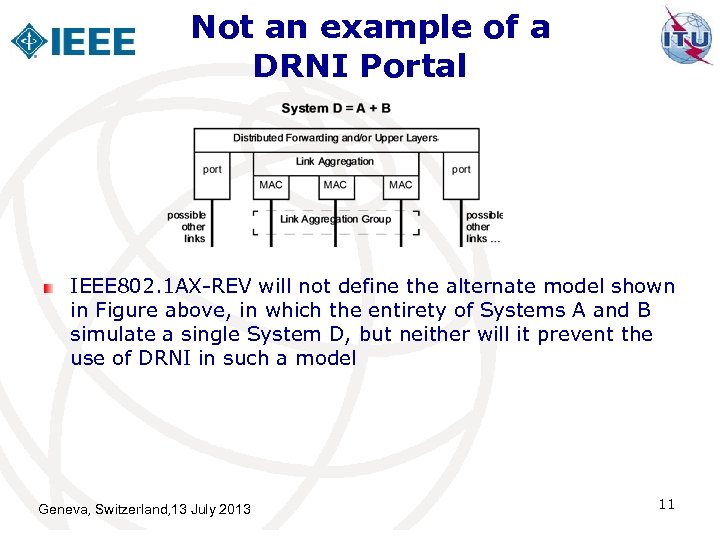 IEEE

Not an example of a DRNI Portal

ITU

System D = A + B

Distributed Forwarding and/or Upper Layers

port

Link Aggregation

port

MAC

MAC

MAC

possible other links

Link Aggregation Group

possible other links ...

IEEE802.1AX-REV will not define the alternate model shown in Figure above, in which the entirety of Systems A and B simulate a single System D, but neither will it prevent the use of DRNI in such a model

Geneva, Switzerland,13 July 2013

11